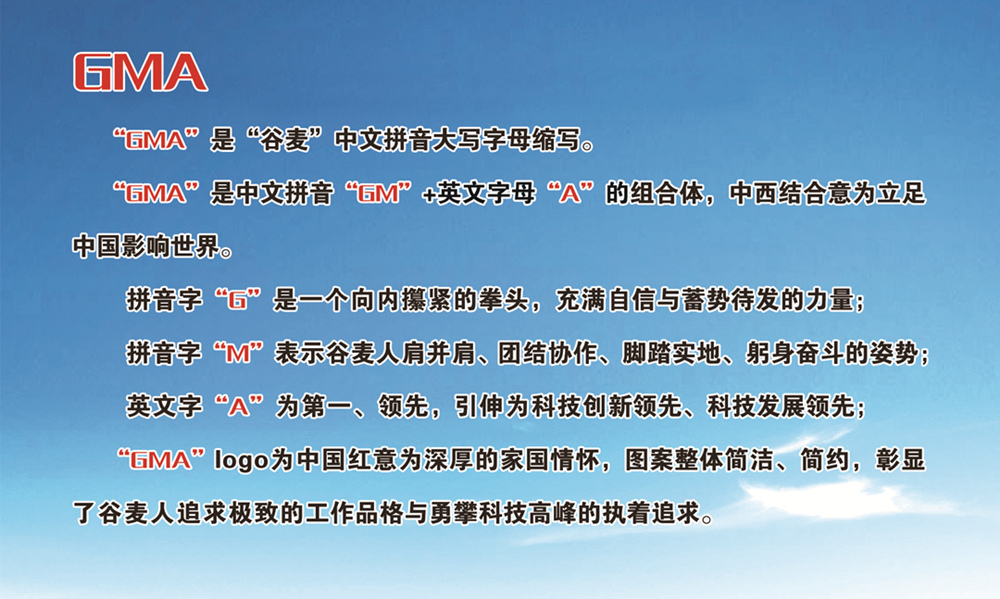 GMA

“GMA”是“谷麦”中文拼音大写字母缩写。

“GMA”是中文拼音“GM”+英文字母“A”的组合体，中西结合意为立足中国影响世界。

拼音字“G”是一个向内攥紧的拳头，充满自信与蓄势待发的力量；

拼音字“M”表示谷麦人肩并肩、团结协作、脚踏实地、躬身奋斗的姿势；

英文字“A”为第一、领先，引伸为科技创新领先、科技发展领先；

“GMA”logo为中国红意为深厚的家国情怀，图案整体简洁、简约，彰显了谷麦人追求极致的工作品格与勇攀科技高峰的执着追求。